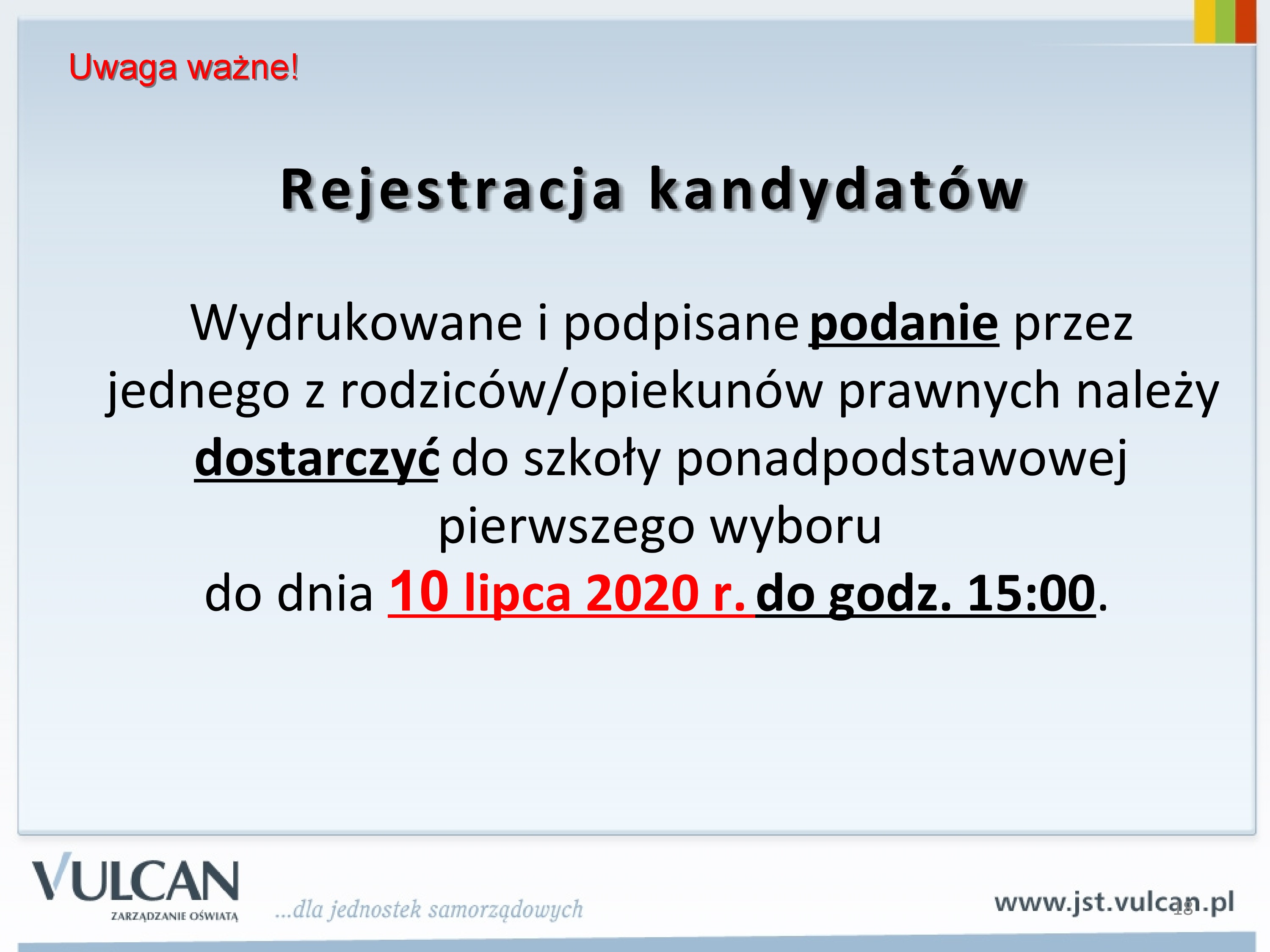 Uwaga ważne!

Rejestracja kandydatów

Wydrukowane i podpisane podanie przez jednego z rodziców/opiekunów prawnych należy dostarczyć do szkoły ponadpodstawowej pierwszego wyboru
do dnia 10 lipca 2020 r. do godz. 15:00.

VULCAN
ZARZĄDZANIE OŚWIATĄ
...dla jednostek samorządowych
www.jst.vulcan.pl
18